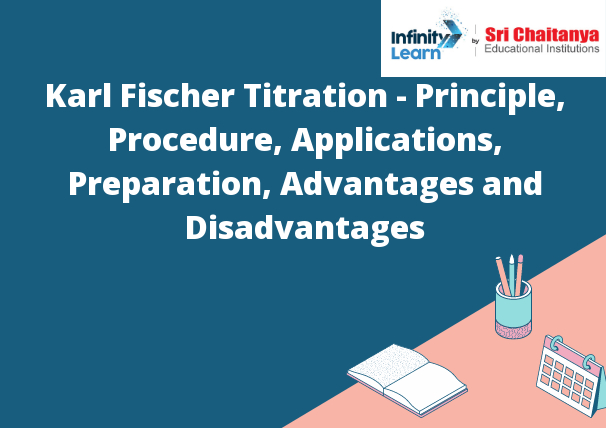 Infinity Learn by Sri Chaitanya Educational Institutions

Karl Fischer Titration - Principle, Procedure, Applications, Preparation, Advantages and Disadvantages